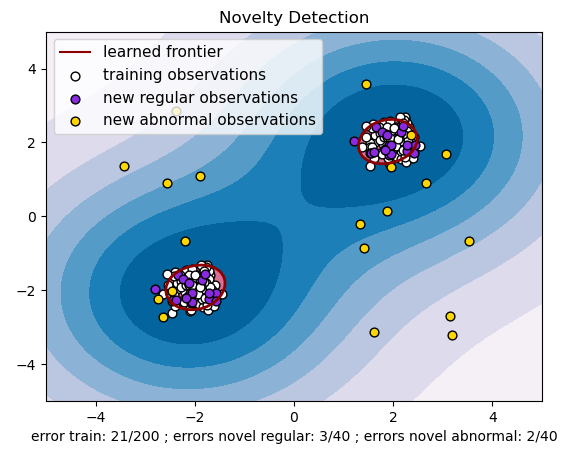 Novelty Detection

learned frontier
training observations
new regular observations
new abnormal observations

4
2
0
−2
−4

−4
−2
0
2
4

error train: 21/200 ; errors novel regular: 3/40 ; errors novel abnormal: 2/40